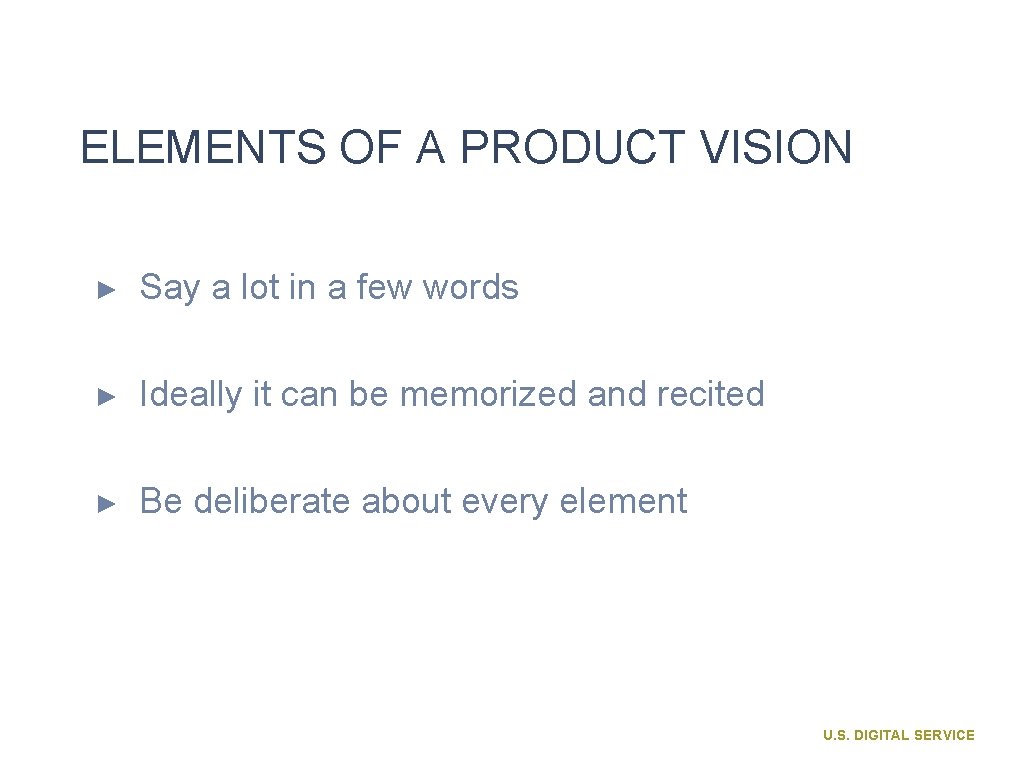 ELEMENTS OF A PRODUCT VISION

► Say a lot in a few words

► Ideally it can be memorized and recited

► Be deliberate about every element

U.S. DIGITAL SERVICE